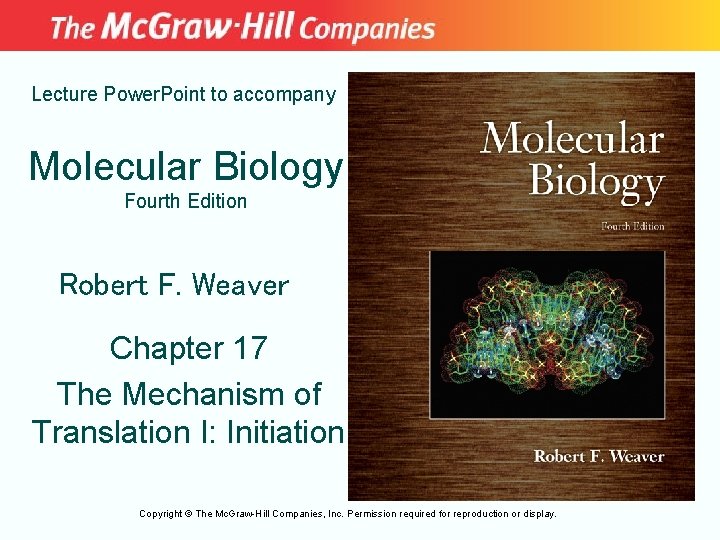 The McGraw-Hill Companies

Lecture PowerPoint to accompany

Molecular Biology
Fourth Edition

Robert F. Weaver

Chapter 17

The Mechanism of Translation I: Initiation

Molecular Biology
Fourth Edition

Robert F. Weaver

Copyright © The McGraw-Hill Companies, Inc. Permission required for reproduction or display.